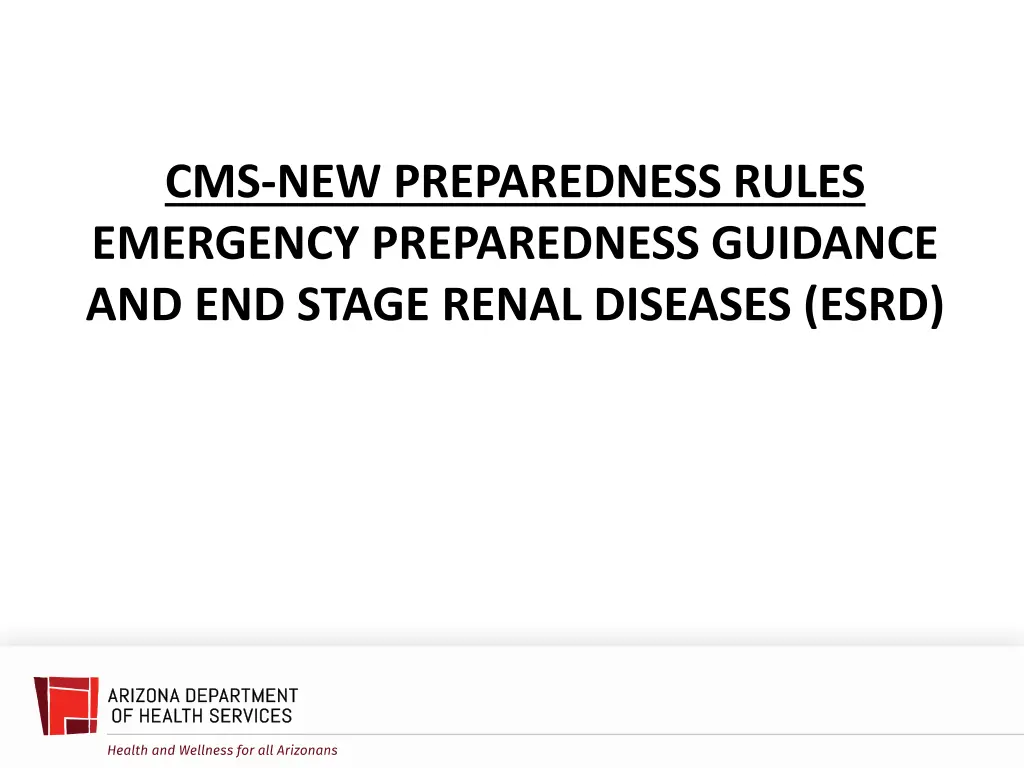 CMS-NEW PREPAREDNESS RULES
EMERGENCY PREPAREDNESS GUIDANCE AND END STAGE RENAL DISEASES (ESRD)

ARIZONA DEPARTMENT OF HEALTH SERVICES

Health and Wellness for all Arizonans